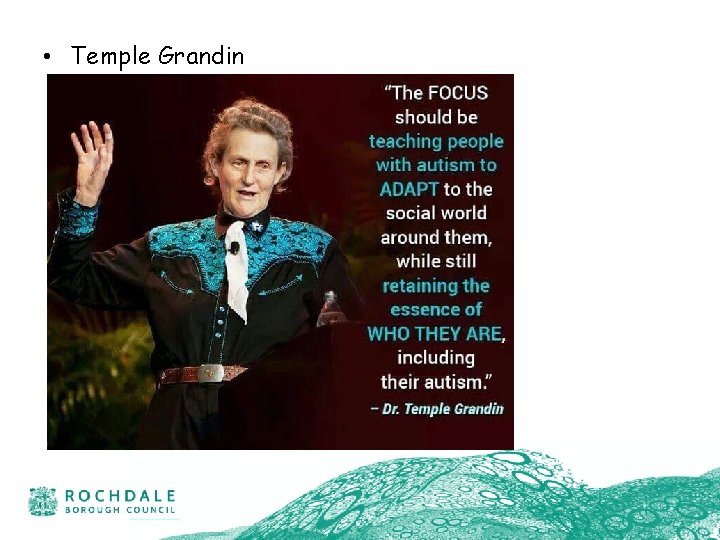 • Temple Grandin

"The FOCUS should be teaching people with autism to ADAPT to the social world around them, while still retaining the essence of WHO THEY ARE, including their autism."

– Dr. Temple Grandin

ROCHDALE
BOROUGH COUNCIL